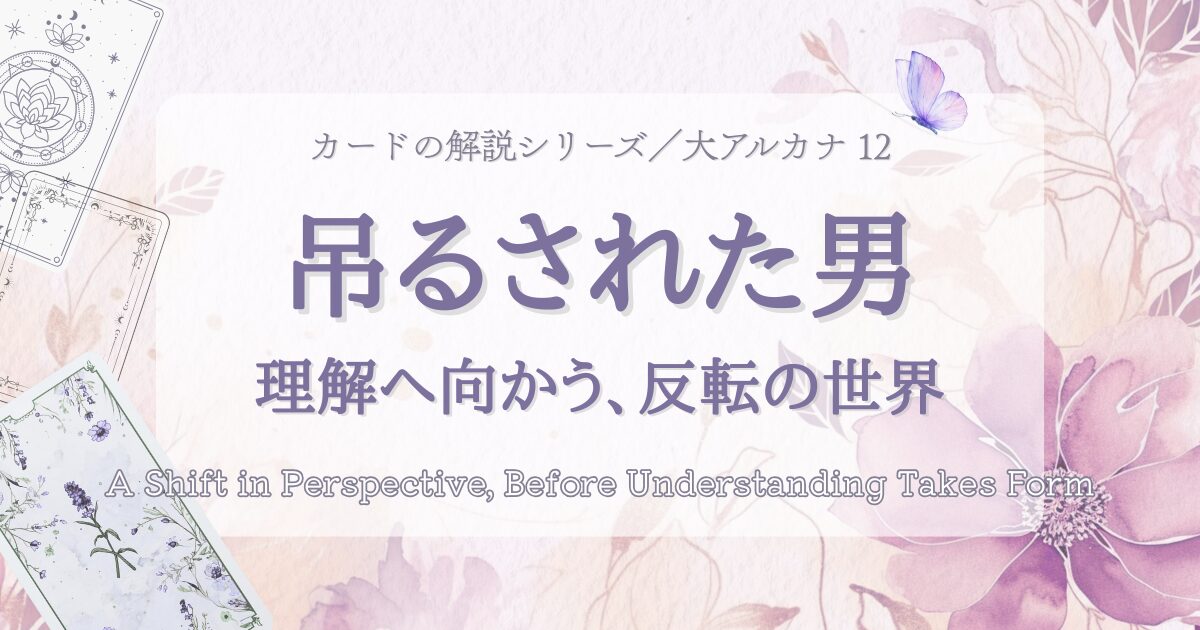 カードの解説シリーズ／大アルカナ 12

吊るされた男

理解へ向かう、反転の世界

A Shift in Perspective, Before Understanding Takes Form